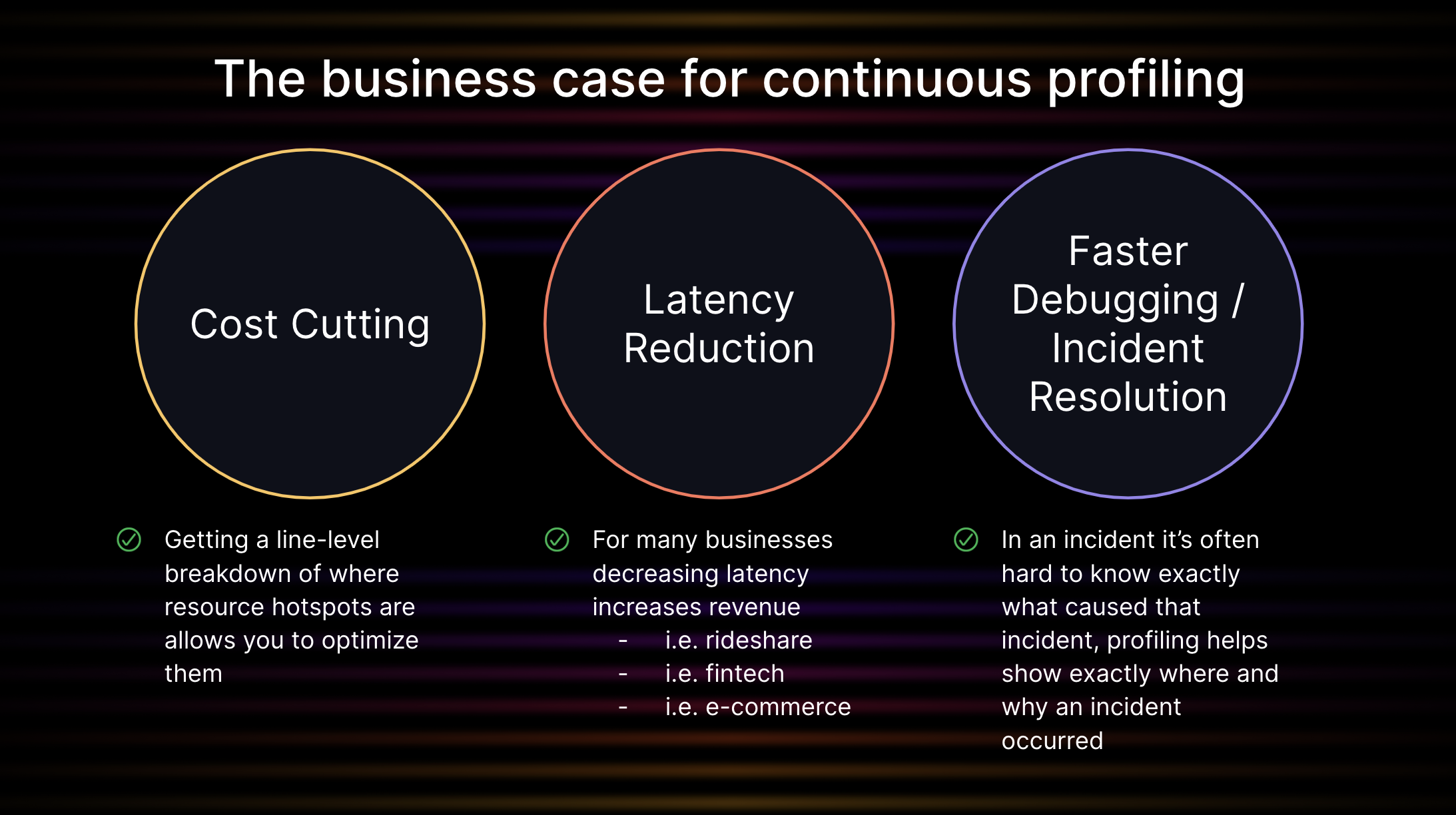 The business case for continuous profiling

Cost Cutting

Latency Reduction

Faster Debugging / Incident Resolution

Getting a line-level breakdown of where resource hotspots are allows you to optimize them

For many businesses decreasing latency increases revenue
- i.e. rideshare
- i.e. fintech
- i.e. e-commerce

In an incident it's often hard to know exactly what caused that incident, profiling helps show exactly where and why an incident occurred